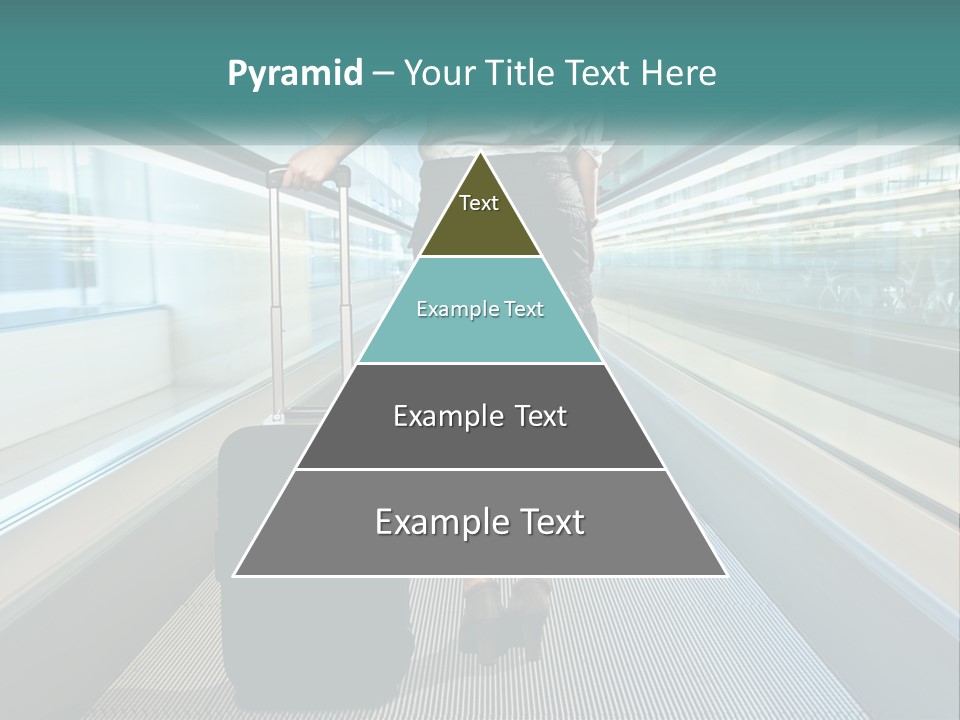 Pyramid – Your Title Text Here

Text

Example Text

Example Text

Example Text